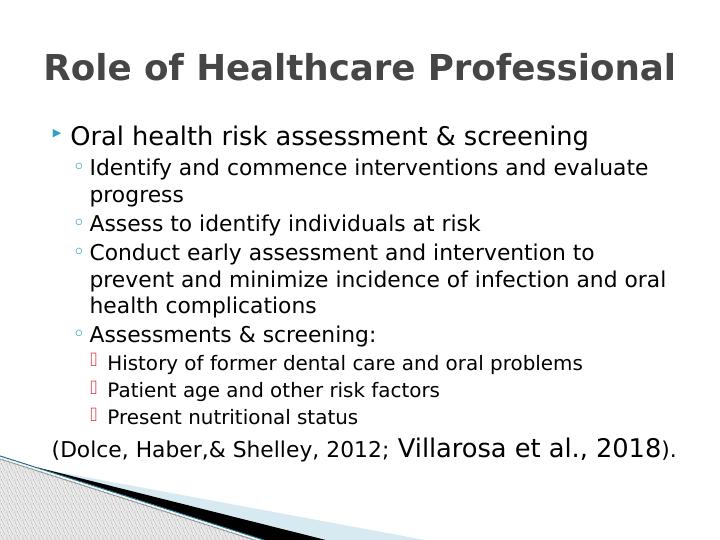 Role of Healthcare Professional

Oral health risk assessment & screening

Identify and commence interventions and evaluate progress

Assess to identify individuals at risk

Conduct early assessment and intervention to prevent and minimize incidence of infection and oral health complications

Assessments & screening:

History of former dental care and oral problems

Patient age and other risk factors

Present nutritional status

(Dolce, Haber,& Shelley, 2012; Villarosa et al., 2018).